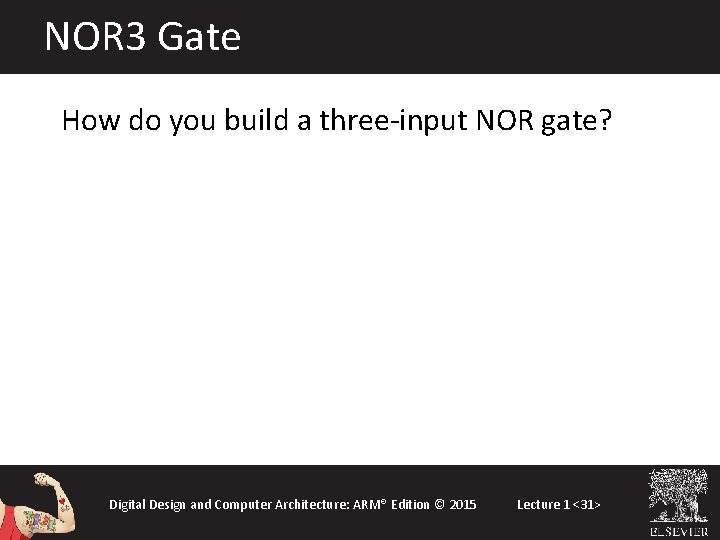 NOR3 Gate

How do you build a three-input NOR gate?

Digital Design and Computer Architecture: ARM® Edition © 2015

Lecture 1 <31>

ELSEVIER